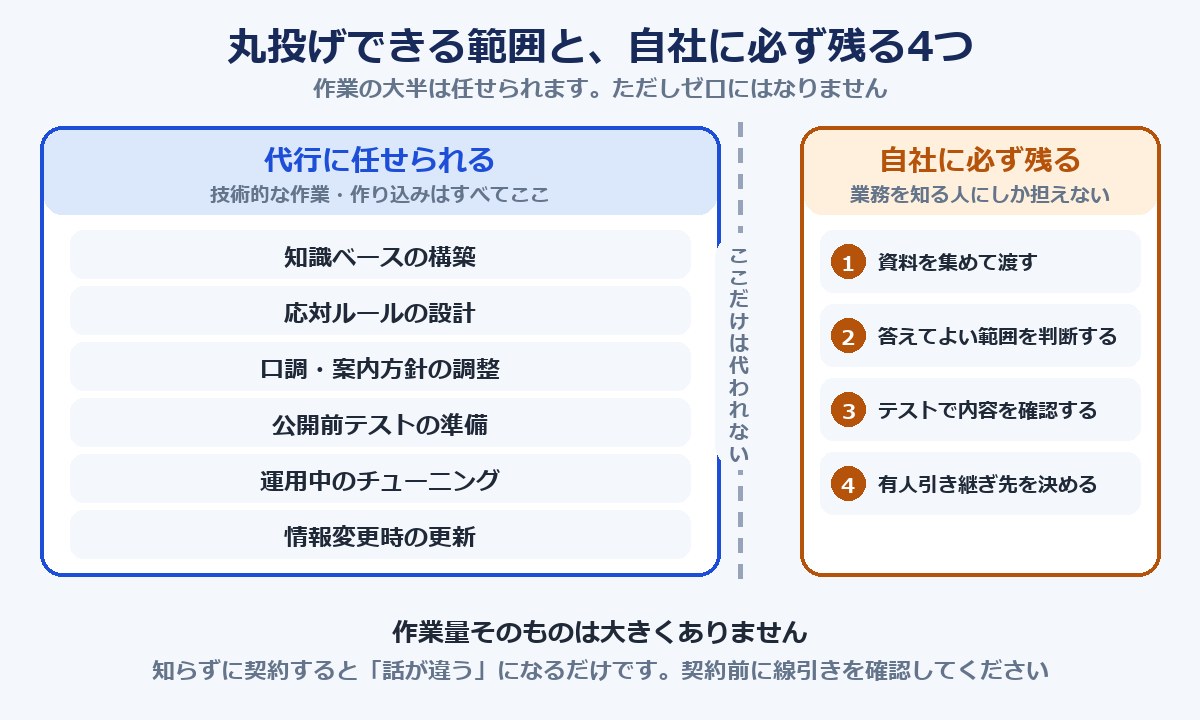 丸投げできる範囲と、自社に必ず残る4つ
作業の大半は任せられます。ただしゼロにはなりません

代行に任せられる
技術的な作業・作り込みはすべてここ

知識ベースの構築
応対ルールの設計
口調・案内方針の調整
公開前テストの準備
運用中のチューニング
情報変更時の更新

ここだけは代われない

自社に必ず残る
業務を知る人にしか担えない

1 資料を集めて渡す
2 答えてよい範囲を判断する
3 テストで内容を確認する
4 有人引き継ぎ先を決める

作業量そのものは大きくありません
知らずに契約すると「話が違う」になるだけです。契約前に線引きを確認してください